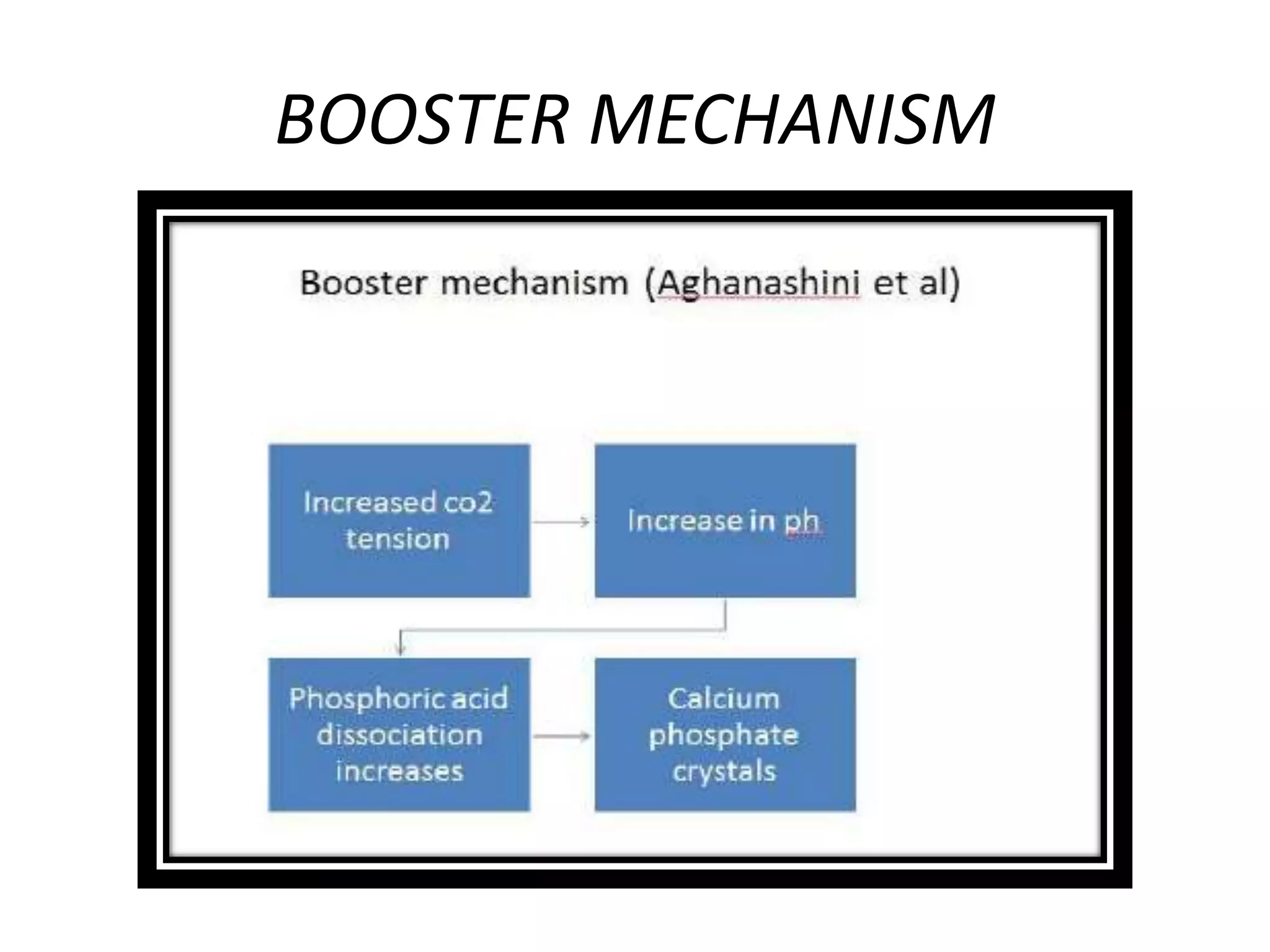 BOOSTER MECHANISM

Booster mechanism (Aghanashini et al)

Increased co2 tension

Increase in ph

Phosphoric acid dissociation increases

Calcium phosphate crystals